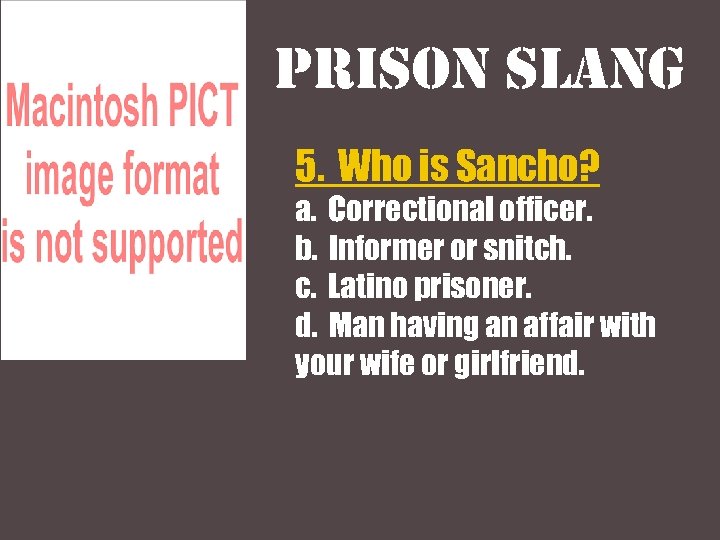 Macintosh PICT image format is not supported

PRISON SLANG

5. Who is Sancho?
a. Correctional officer.
b. Informer or snitch.
c. Latino prisoner.
d. Man having an affair with your wife or girlfriend.